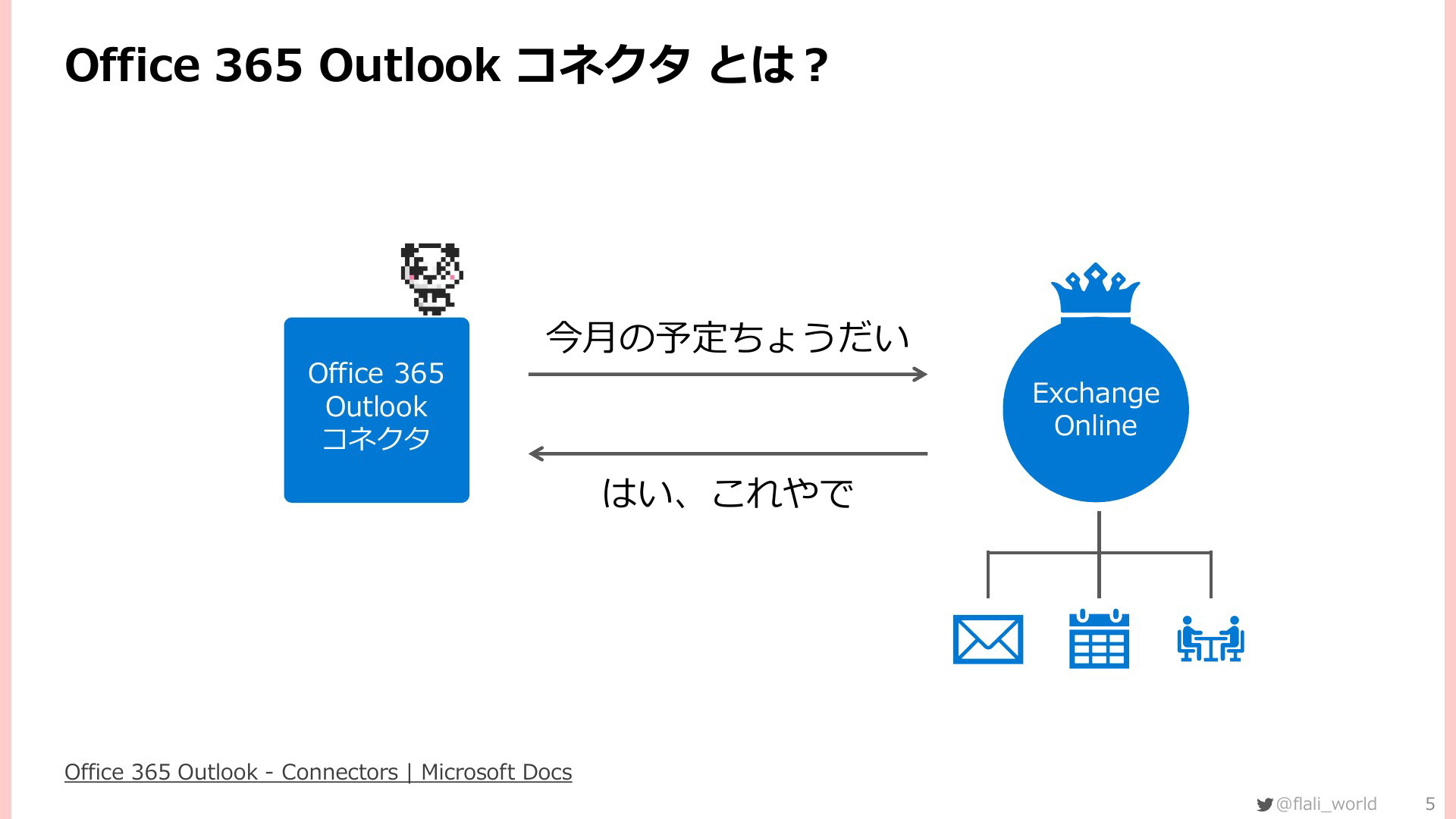 Office 365 Outlook コネクタ とは？

Office 365 Outlook コネクタ

今月の予定ちょうだい

はい、これやで

Exchange Online

Office 365 Outlook - Connectors | Microsoft Docs

@flali_world 5